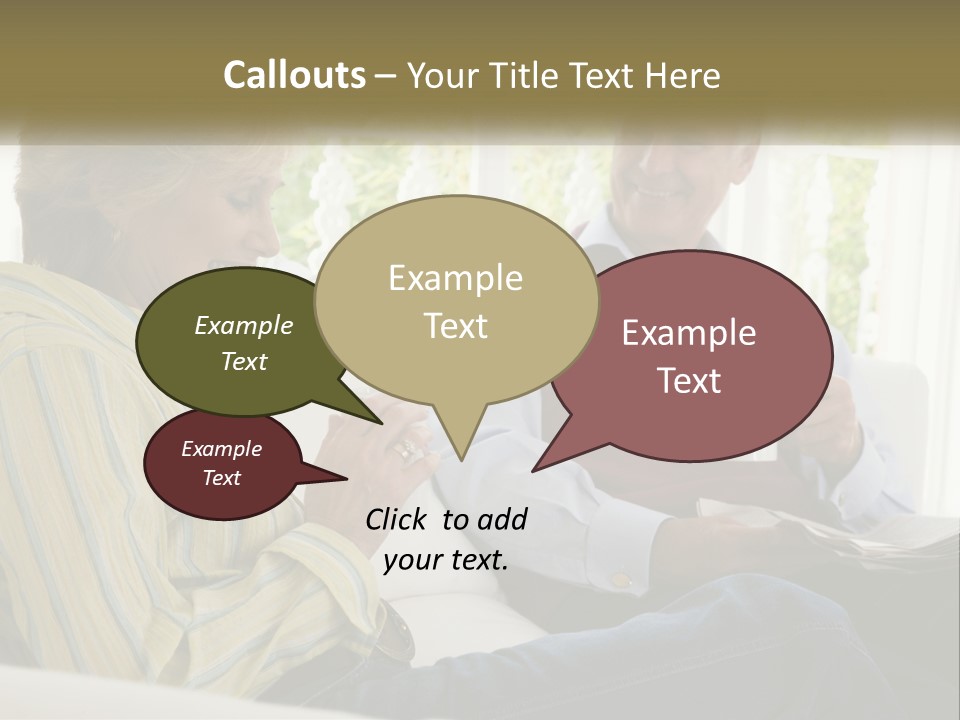 Callouts – Your Title Text Here

Example Text

Example Text

Example Text

Example Text

Click to add your text.